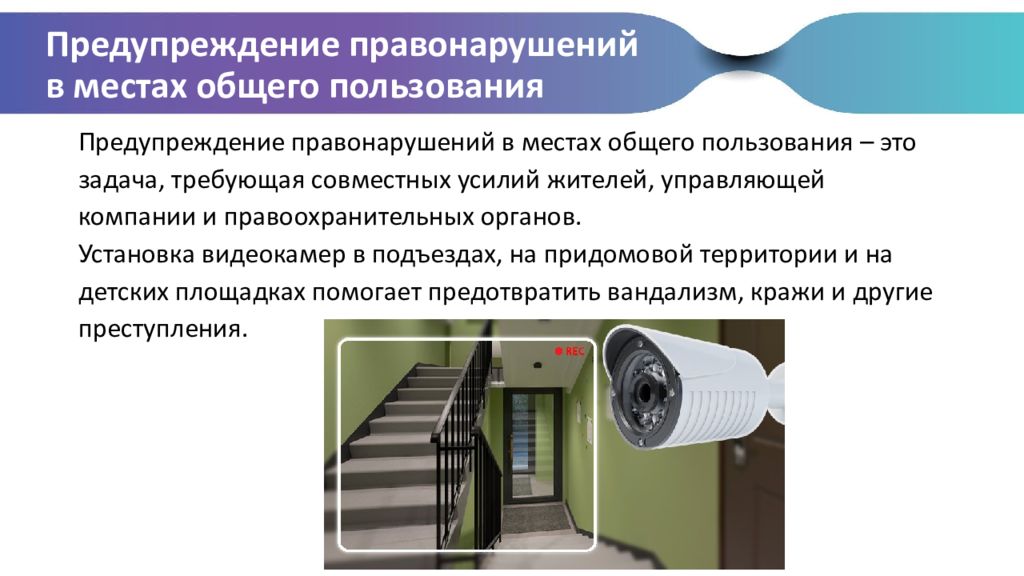 Предупреждение правонарушений в местах общего пользования

Предупреждение правонарушений в местах общего пользования – это задача, требующая совместных усилий жителей, управляющей компании и правоохранительных органов.
Установка видеокамер в подъездах, на придомовой территории и на детских площадках помогает предотвратить вандализм, кражи и другие преступления.

REC